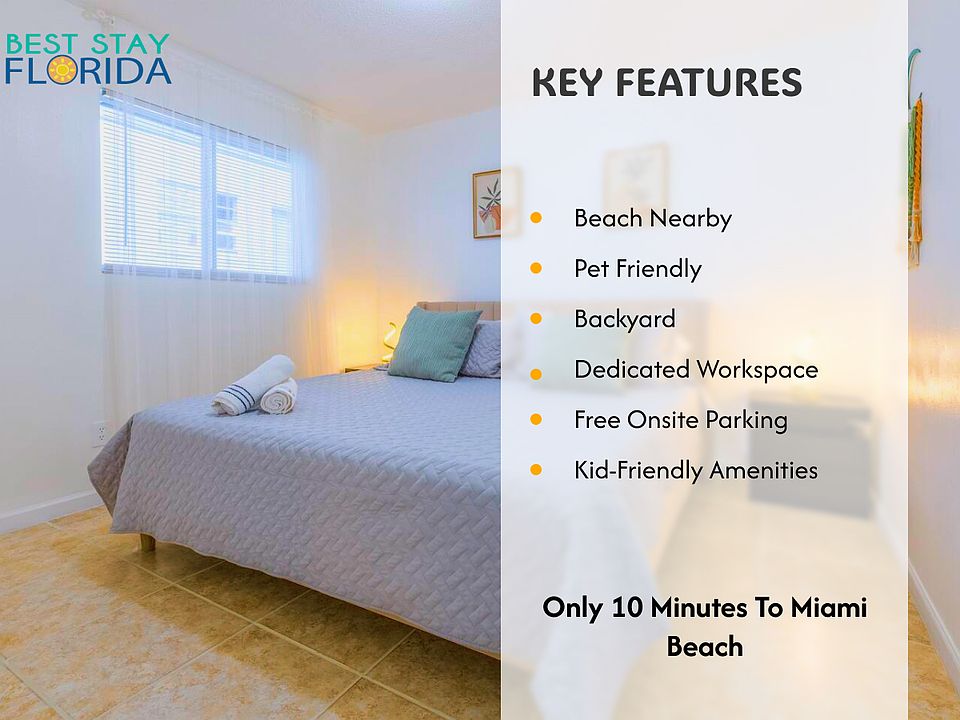 BEST STAY FLORIDA

KEY FEATURES

- Beach Nearby
- Pet Friendly
- Backyard
- Dedicated Workspace
- Free Onsite Parking
- Kid-Friendly Amenities

Only 10 Minutes To Miami Beach